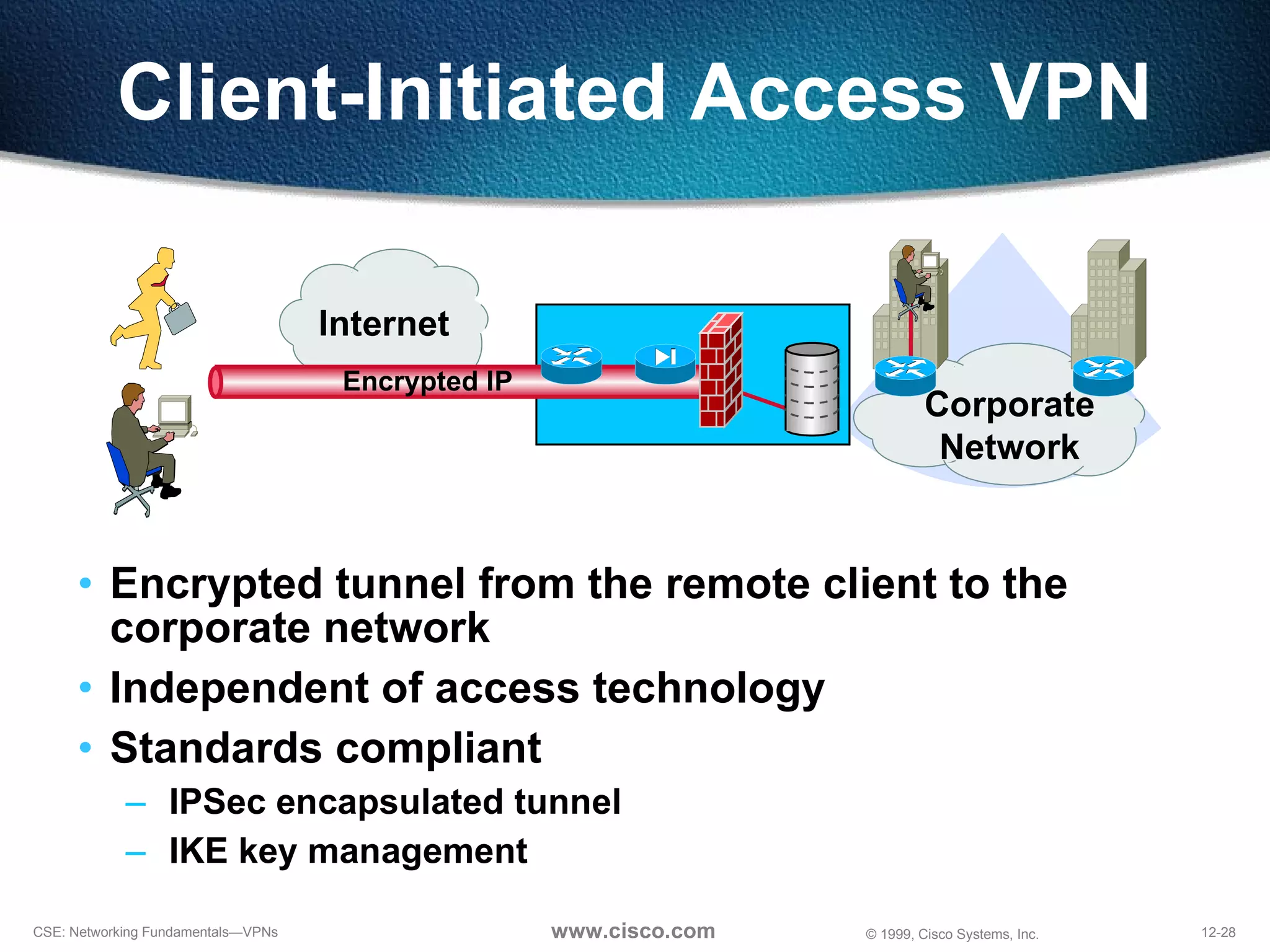 Client-Initiated Access VPN

Internet

Encrypted IP

Corporate Network

• Encrypted tunnel from the remote client to the corporate network

• Independent of access technology

• Standards compliant

– IPSec encapsulated tunnel

– IKE key management

CSE: Networking Fundamentals—VPNs

www.cisco.com

© 1999, Cisco Systems, Inc.

12-28